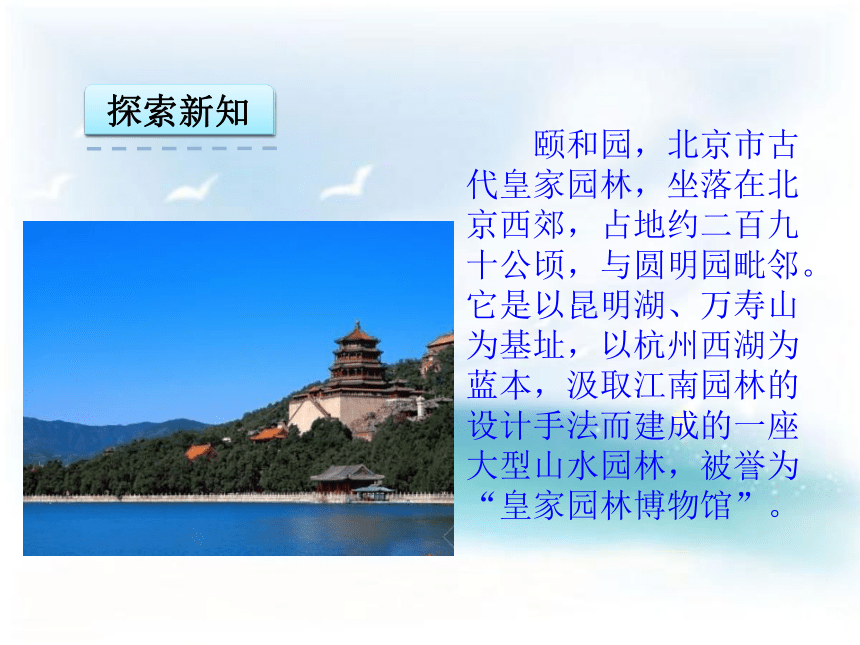 探索新知

颐和园，北京市古代皇家园林，坐落在北京西郊，占地约二百九十公顷，与圆明园毗邻。它是以昆明湖、万寿山为基址，以杭州西湖为蓝本，汲取江南园林的设计手法而建成的一座大型山水园林，被誉为“皇家园林博物馆”。